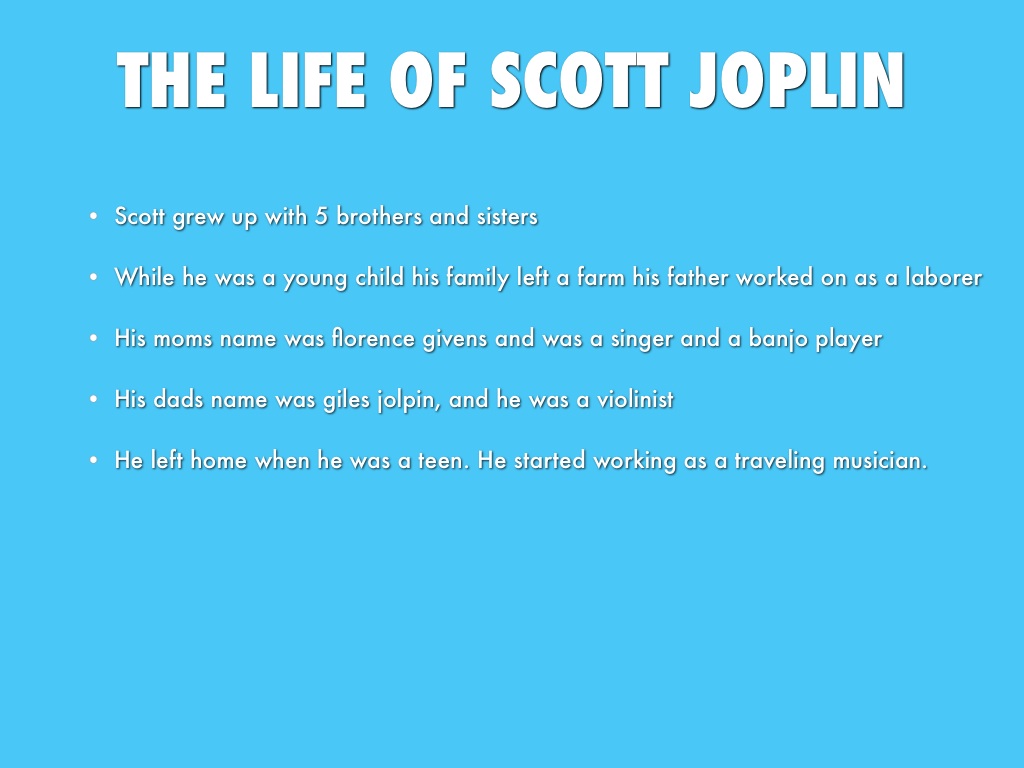 THE LIFE OF SCOTT JOPLIN

• Scott grew up with 5 brothers and sisters

• While he was a young child his family left a farm his father worked on as a laborer

• His moms name was florence givens and was a singer and a banjo player

• His dads name was giles jolpin, and he was a violinist

• He left home when he was a teen. He started working as a traveling musician.